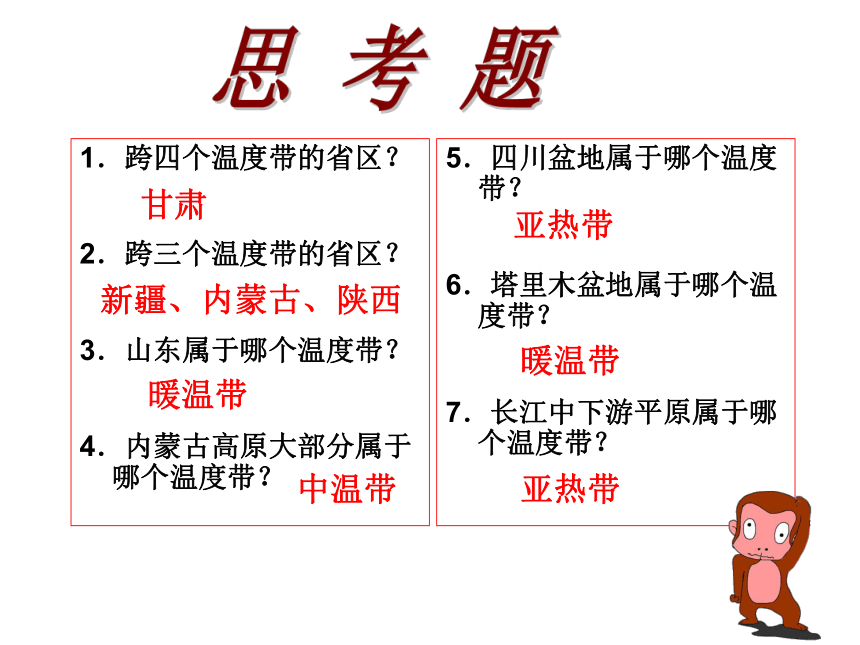 思 考 题

1．跨四个温度带的省区？
甘肃

2．跨三个温度带的省区？
新疆、内蒙古、陕西

3．山东属于哪个温度带？
暖温带

4．内蒙古高原大部分属于哪个温度带？ 中温带

5．四川盆地属于哪个温度带？
亚热带

6．塔里木盆地属于哪个温度带？
暖温带

7．长江中下游平原属于哪个温度带？
亚热带